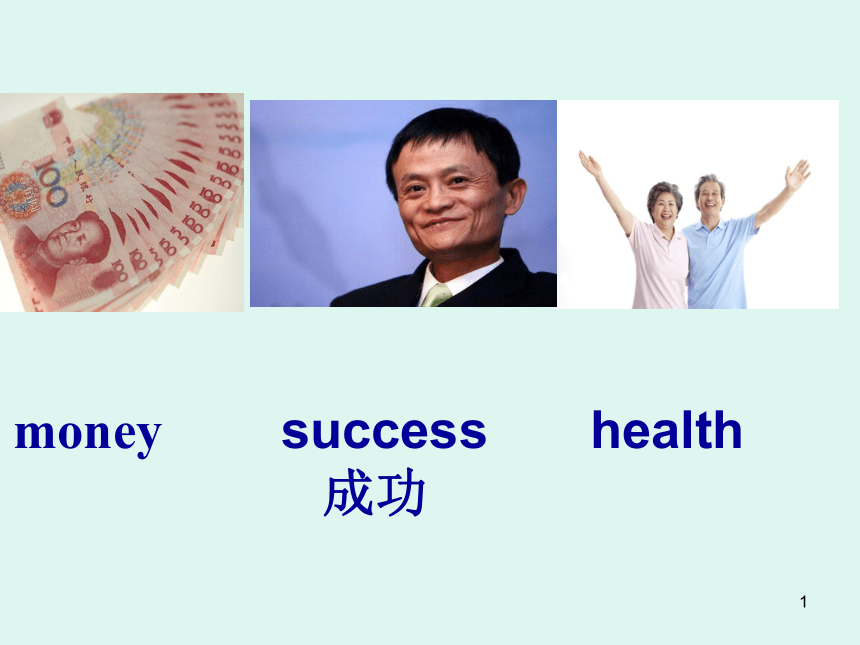 money success health
成功

1